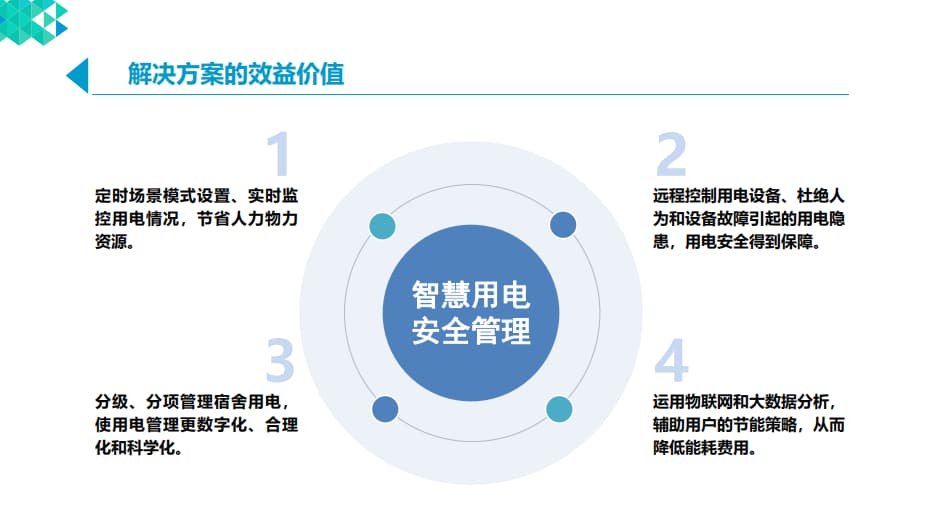 解决方案的效益价值

1

定时场景模式设置、实时监控用电情况，节省人力物力资源。

2

远程控制用电设备、杜绝人为和设备故障引起的用电隐患，用电安全得到保障。

智慧用电安全管理

3

分级、分项管理宿舍用电，使用电管理更数字化、合理化和科学化。

4

运用物联网和大数据分析，辅助用户的节能策略，从而降低能耗费用。